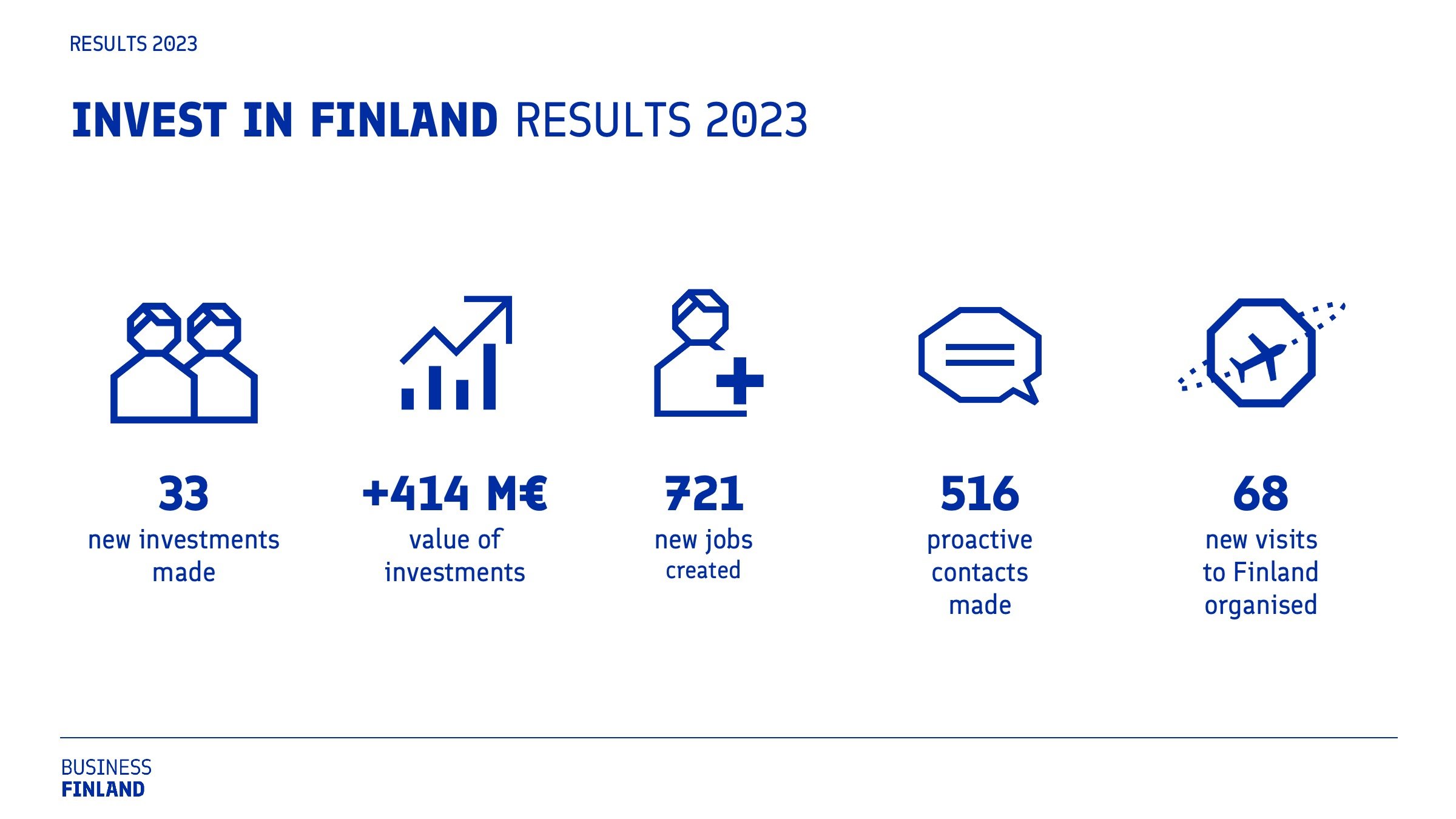 RESULTS 2023

INVEST IN FINLAND RESULTS 2023

33
new investments made

+414 M€
value of investments

721
new jobs created

516
proactive contacts made

68
new visits to Finland organised

BUSINESS
FINLAND